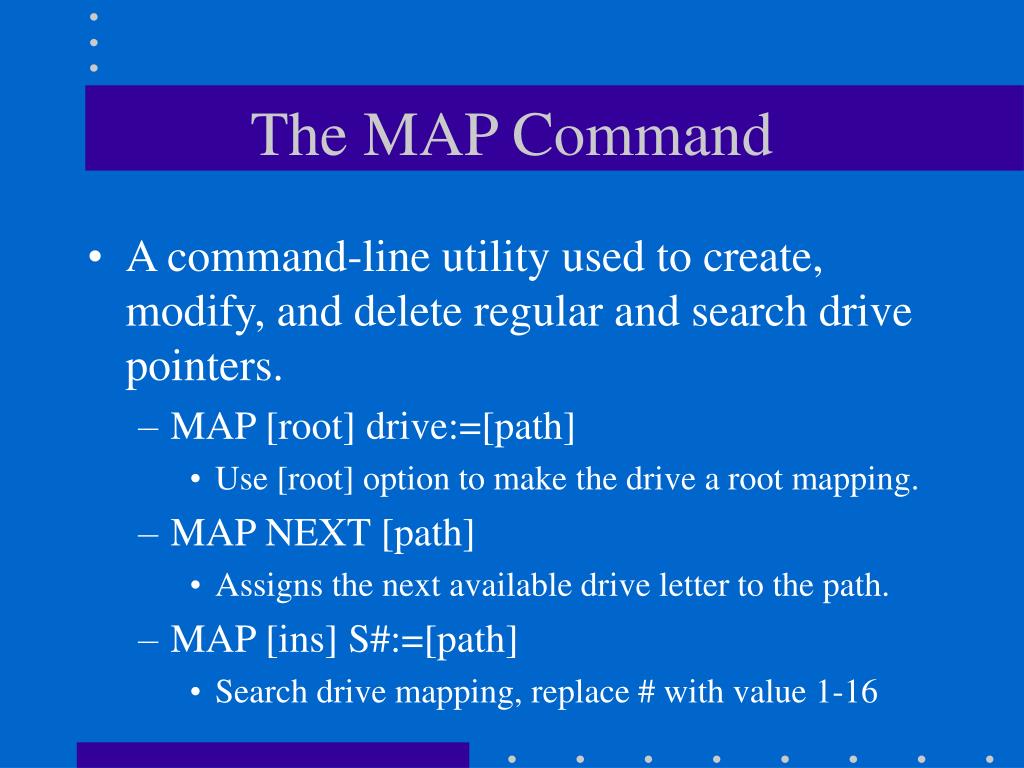 The MAP Command

• A command-line utility used to create, modify, and delete regular and search drive pointers.

– MAP [root] drive:=[path]

• Use [root] option to make the drive a root mapping.

– MAP NEXT [path]

• Assigns the next available drive letter to the path.

– MAP [ins] S#:=[path]

• Search drive mapping, replace # with value 1-16